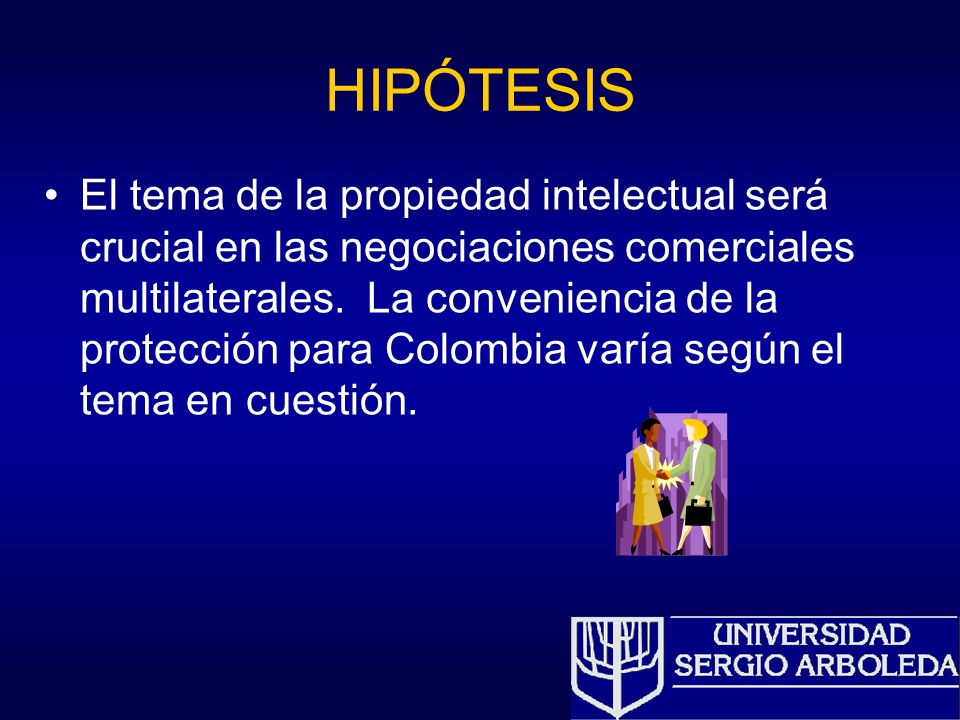 HIPÓTESIS

• El tema de la propiedad intelectual será crucial en las negociaciones comerciales multilaterales. La conveniencia de la protección para Colombia varía según el tema en cuestión.

UNIVERSIDAD
SERGIO ARBOLEDA